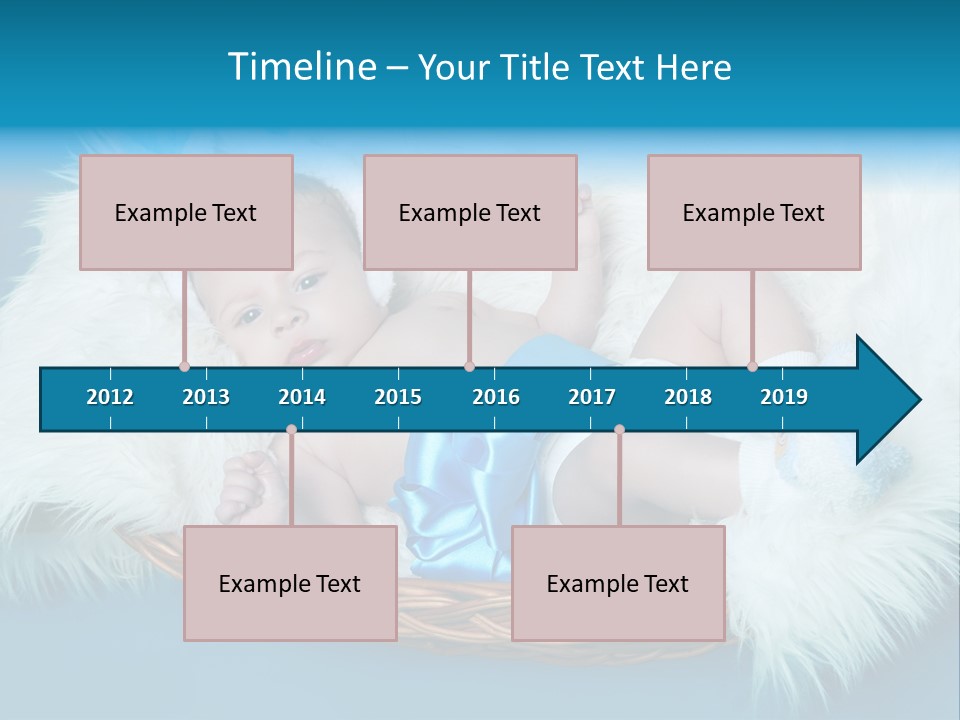 Timeline – Your Title Text Here

Example Text

Example Text

Example Text

2012 2013 2014 2015 2016 2017 2018 2019

Example Text

Example Text